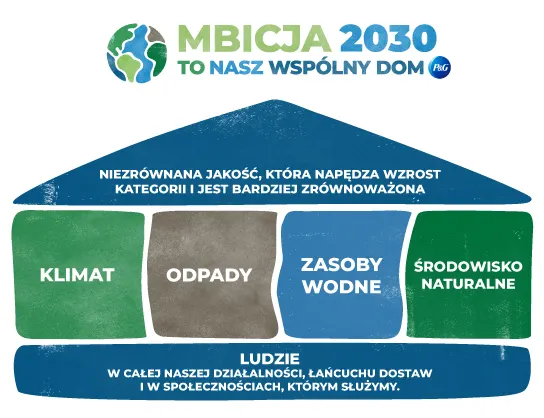 MBICJA 2030
TO NASZ WSPÓLNY DOM P&G

NIEZRÓWNANA JAKOŚĆ, KTÓRA NAPĘDZA WZROST KATEGORII I JEST BARDZIEJ ZRÓWNOWAŻONA

KLIMAT

ODPADY

ZASOBY WODNE

ŚRODOWISKO NATURALNE

LUDZIE
W CAŁEJ NASZEJ DZIAŁALNOŚCI, ŁAŃCUCHU DOSTAW I W SPOŁECZNOŚCIACH, KTÓRYM SŁUŻYMY.